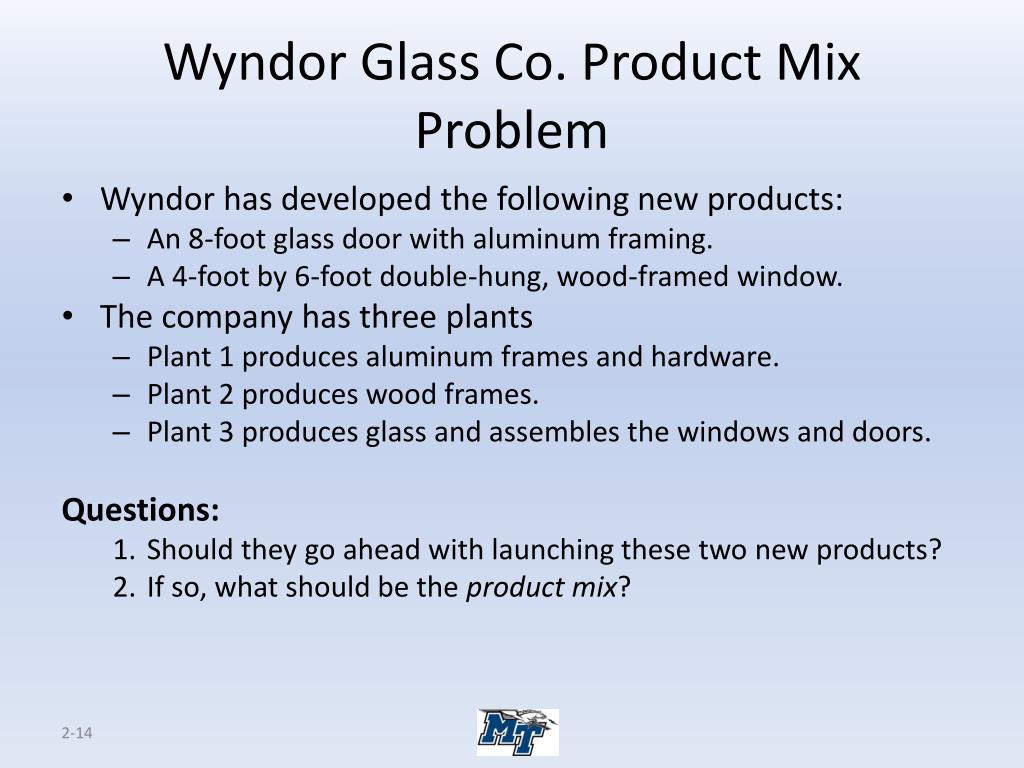 Wyndor Glass Co. Product Mix Problem

• Wyndor has developed the following new products:
– An 8-foot glass door with aluminum framing.
– A 4-foot by 6-foot double-hung, wood-framed window.
• The company has three plants
– Plant 1 produces aluminum frames and hardware.
– Plant 2 produces wood frames.
– Plant 3 produces glass and assembles the windows and doors.

Questions:
1. Should they go ahead with launching these two new products?
2. If so, what should be the product mix?

2-14

MT